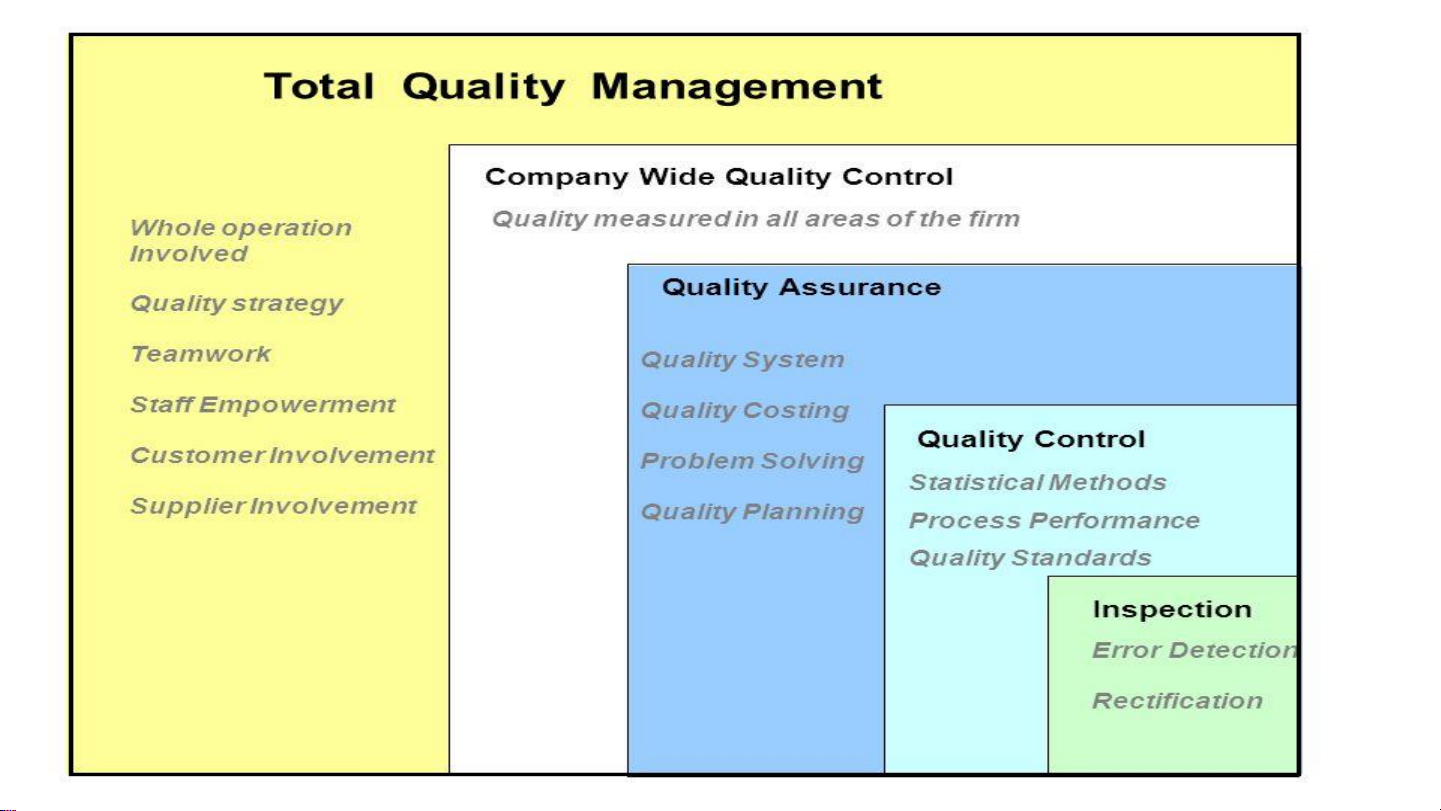 Total Quality Management

Whole operation Involved

Quality strategy

Teamwork

Staff Empowerment

Customer Involvement

Supplier Involvement

Company Wide Quality Control

Quality measured in all areas of the firm

Quality Assurance

Quality System

Quality Costing

Problem Solving

Quality Planning

Quality Control

Statistical Methods

Process Performance

Quality Standards

Inspection

Error Detection

Rectification